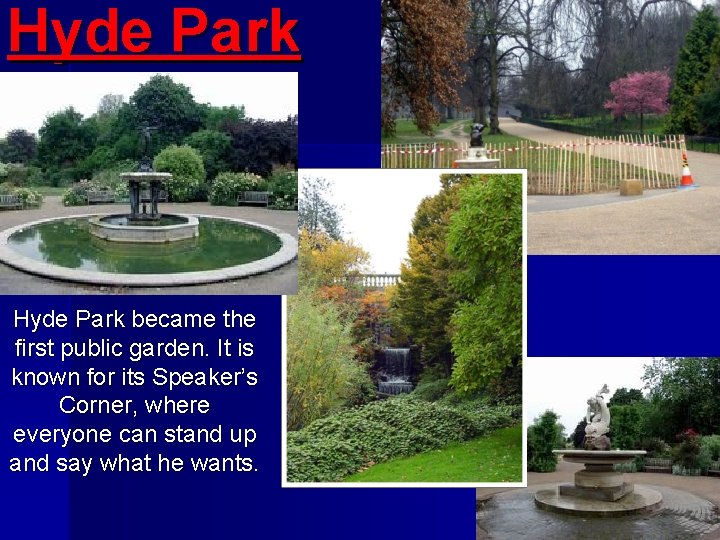 Hyde Park

Hyde Park became the first public garden. It is known for its Speaker's Corner, where everyone can stand up and say what he wants.